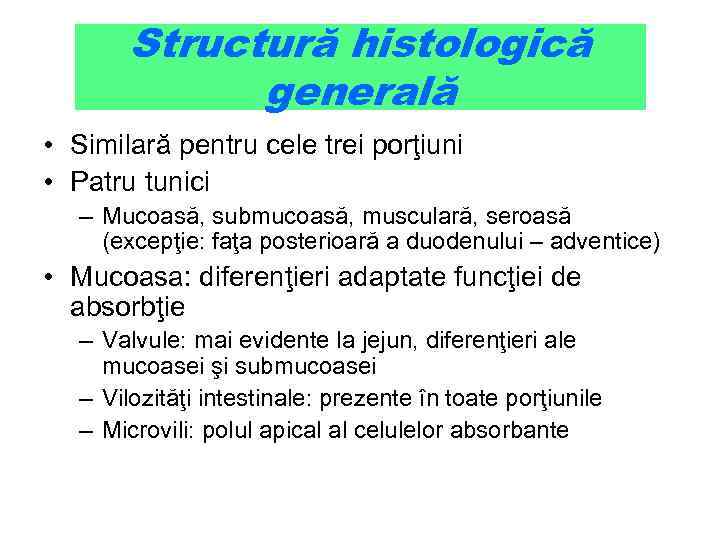 Structură histologică generală

• Similară pentru cele trei porţiuni
• Patru tunici
 – Mucoasă, submucoasă, musculară, seroasă (excepţie: faţa posterioară a duodenului – adventice)
• Mucoasa: diferenţieri adaptate funcţiei de absorbţie
 – Valvule: mai evidente la jejun, diferenţieri ale mucoasei şi submucoasei
 – Vilozităţi intestinale: prezente în toate porţiunile
 – Microvili: polul apical al celulelor absorbante